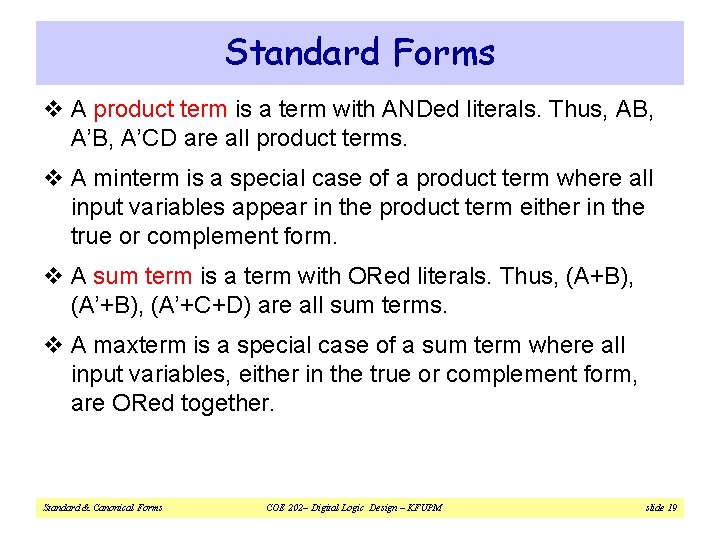 Standard Forms

❖ A product term is a term with ANDed literals. Thus, AB, A'B, A'CD are all product terms.

❖ A minterm is a special case of a product term where all input variables appear in the product term either in the true or complement form.

❖ A sum term is a term with ORed literals. Thus, (A+B), (A'+B), (A'+C+D) are all sum terms.

❖ A maxterm is a special case of a sum term where all input variables, either in the true or complement form, are ORed together.

Standard & Canonical Forms

COE 202– Digital Logic Design – KFUPM

slide 19